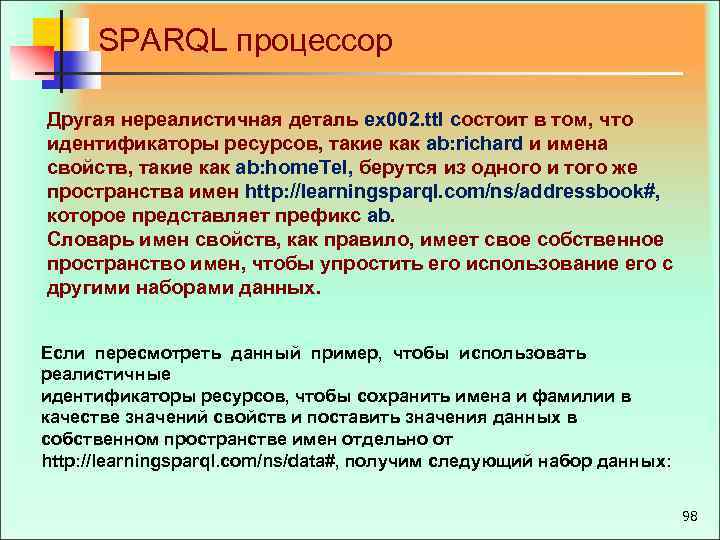 SPARQL процессор

Другая нереалистичная деталь ex002.ttl состоит в том, что идентификаторы ресурсов, такие как ab:richard и имена свойств, такие как ab:homeTel, берутся из одного и того же пространства имен http://learningsparql.com/ns/addressbook#, которое представляет префикс ab.
Словарь имен свойств, как правило, имеет свое собственное пространство имен, чтобы упростить его использование его с другими наборами данных.

Если пересмотреть данный пример, чтобы использовать реалистичные
идентификаторы ресурсов, чтобы сохранить имена и фамилии в качестве значений свойств и поставить значения данных в собственном пространстве имен отдельно от http://learningsparql.com/ns/data#, получим следующий набор данных:

98